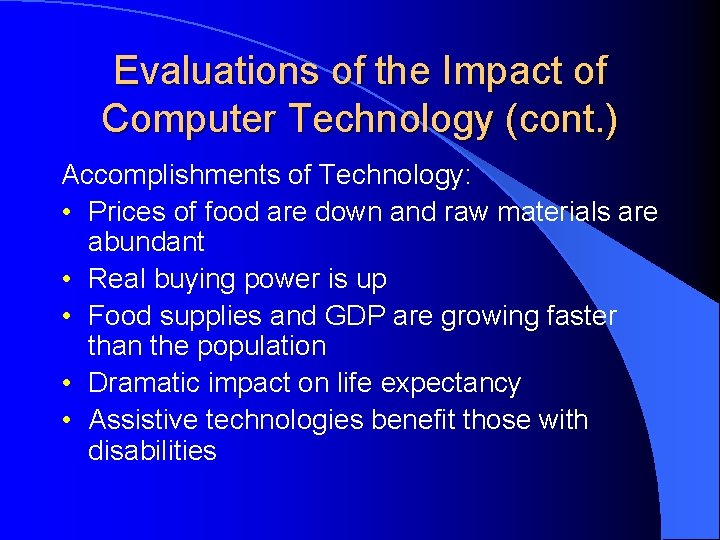 Evaluations of the Impact of Computer Technology (cont.)

Accomplishments of Technology:

• Prices of food are down and raw materials are abundant
• Real buying power is up
• Food supplies and GDP are growing faster than the population
• Dramatic impact on life expectancy
• Assistive technologies benefit those with disabilities